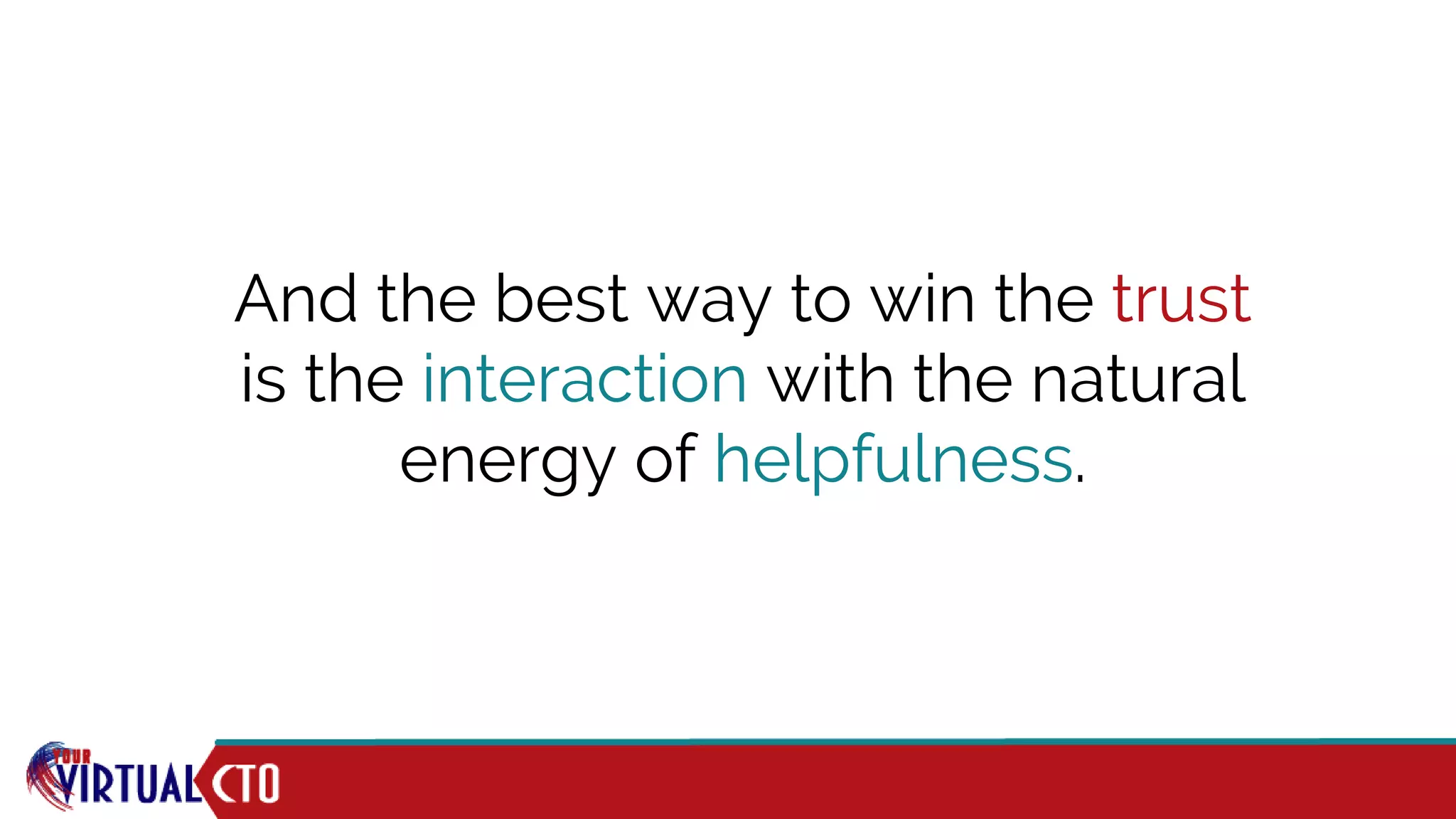 And the best way to win the trust is the interaction with the natural energy of helpfulness.

YOUR VIRTUAL CTO